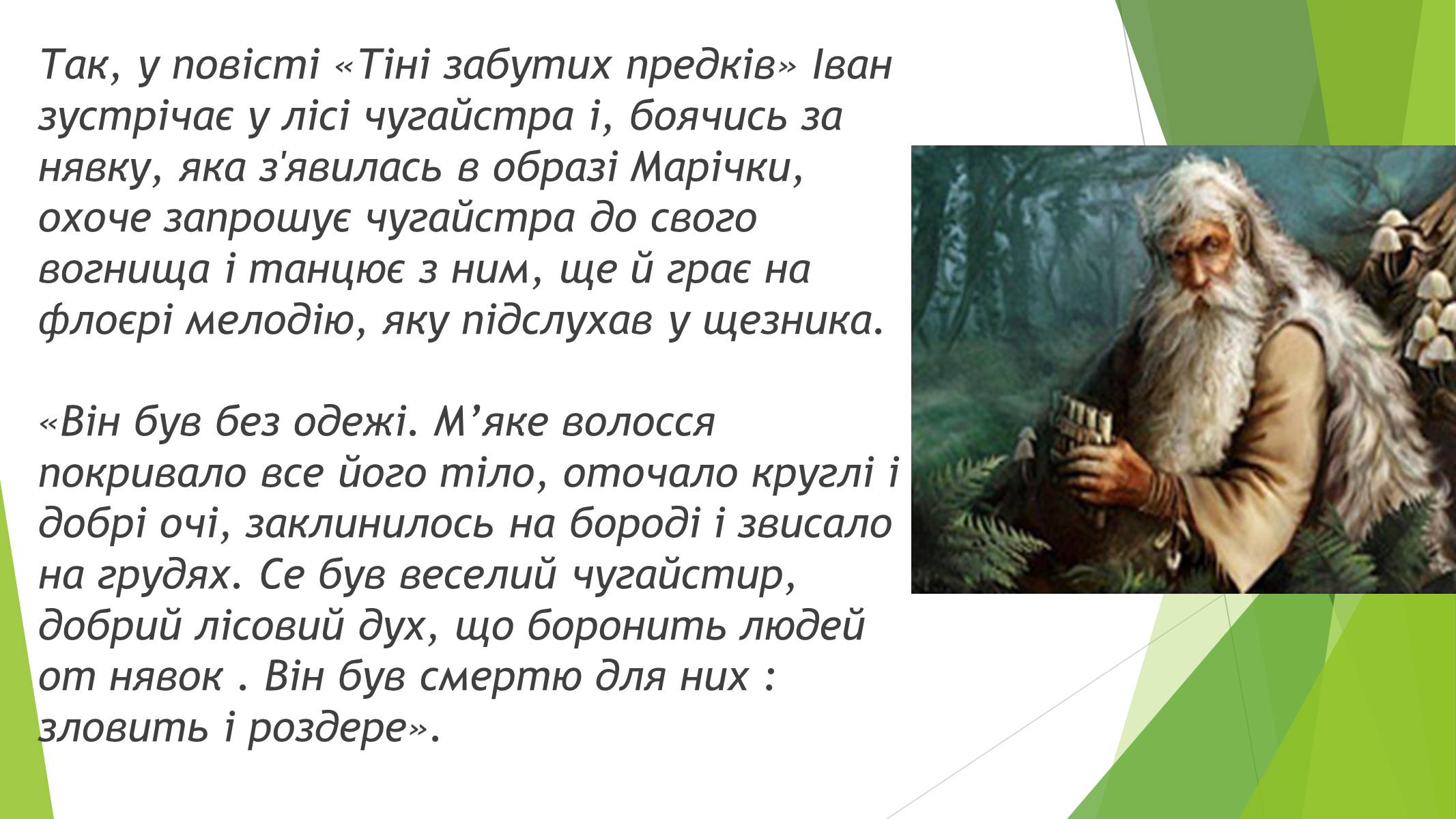 Так, у повісті «Тіні забутих предків» Іван зустрічає у лісі чугайстра і, боячись за нявку, яка з'явилась в образі Марічки, охоче запрошує чугайстра до свого вогнища і танцює з ним, ще й грає на флоєрі мелодію, яку підслухав у щезника.

«Він був без одежі. М’яке волосся покривало все його тіло, оточало круглі і добрі очі, заклинилось на бороді і звисало на грудях. Се був веселий чугайстир, добрий лісовий дух, що боронить людей от нявок . Він був смертю для них : зловить і роздере».